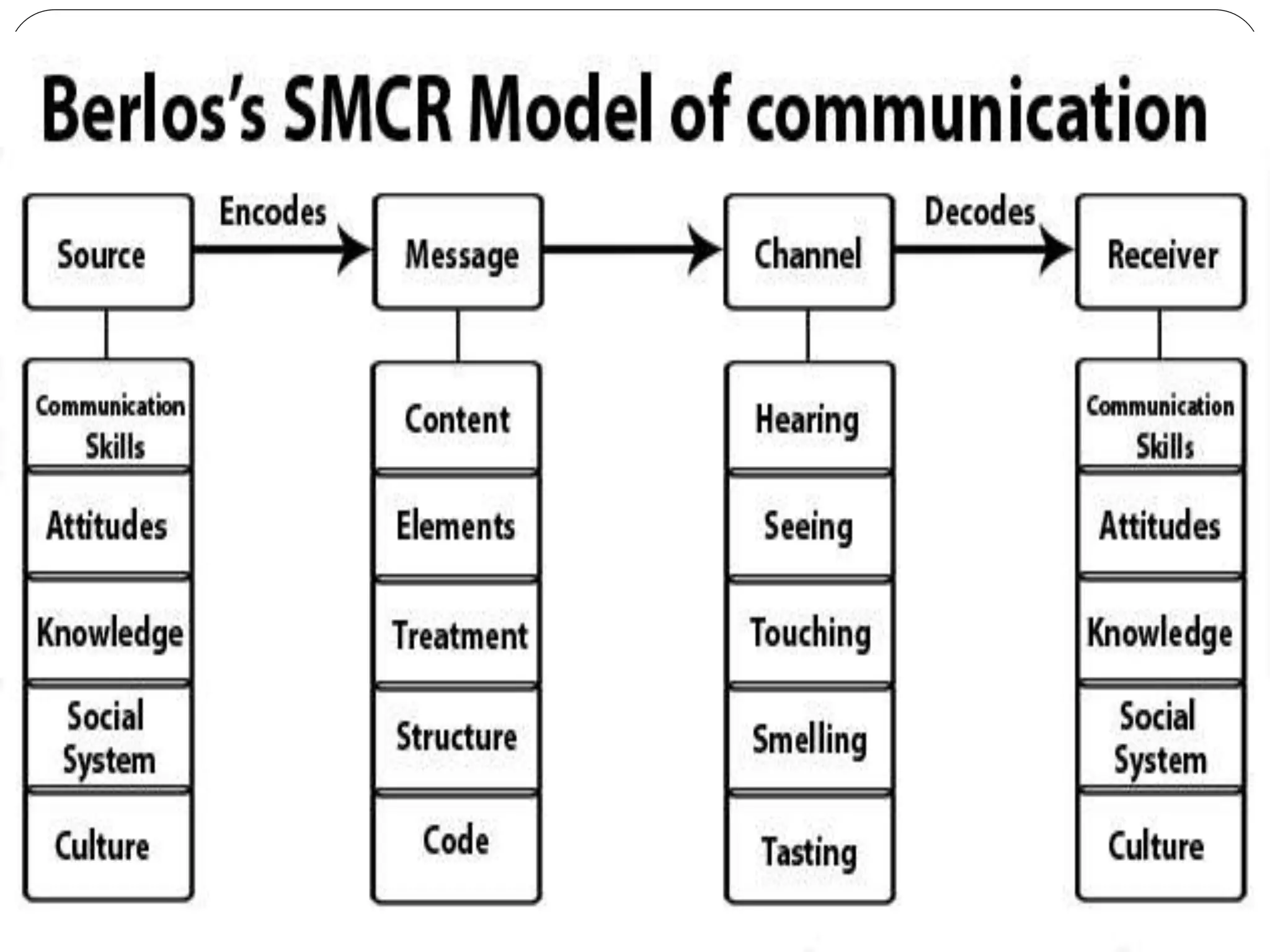 Berlos's SMCR Model of communication

Source

Encodes

Message

Channel

Decodes

Receiver

Communication Skills

Attitudes

Knowledge

Social System

Culture

Content

Elements

Treatment

Structure

Code

Hearing

Seeing

Touching

Smelling

Tasting

Communication Skills

Attitudes

Knowledge

Social System

Culture